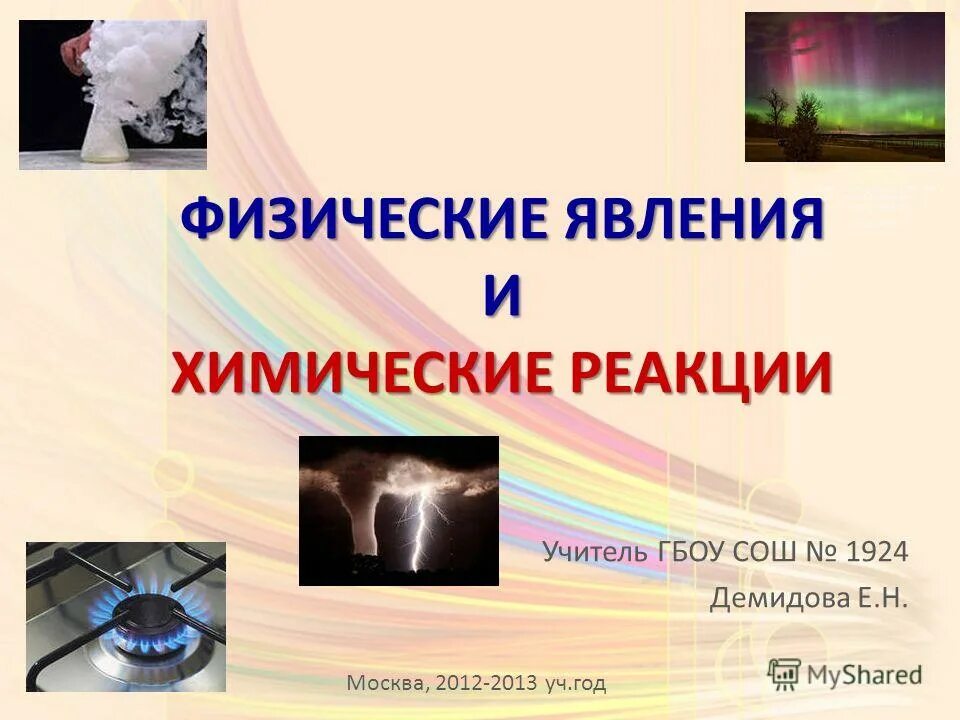 ФИЗИЧЕСКИЕ ЯВЛЕНИЯ
И
ХИМИЧЕСКИЕ РЕАКЦИИ

Учитель ГБОУ СОШ № 1924
Демидова Е.Н.

Москва, 2012-2013 уч.год

MyShared